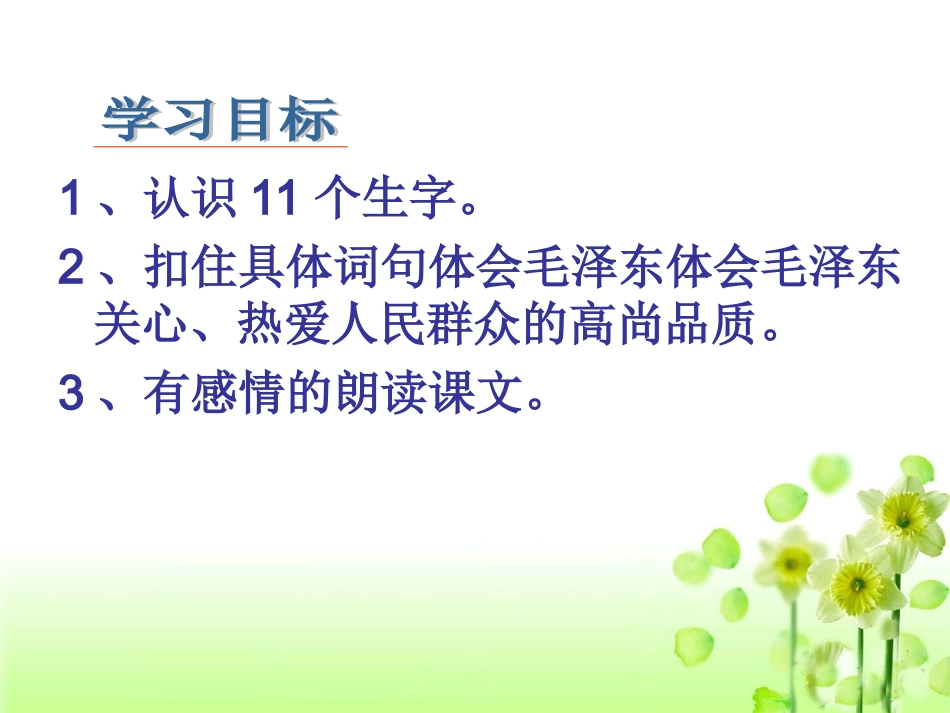 学习目标

1、认识 11 个生字。

2、扣住具体词句体会毛泽东体会毛泽东关心、热爱人民群众的高尚品质。

3、有感情的朗读课文。